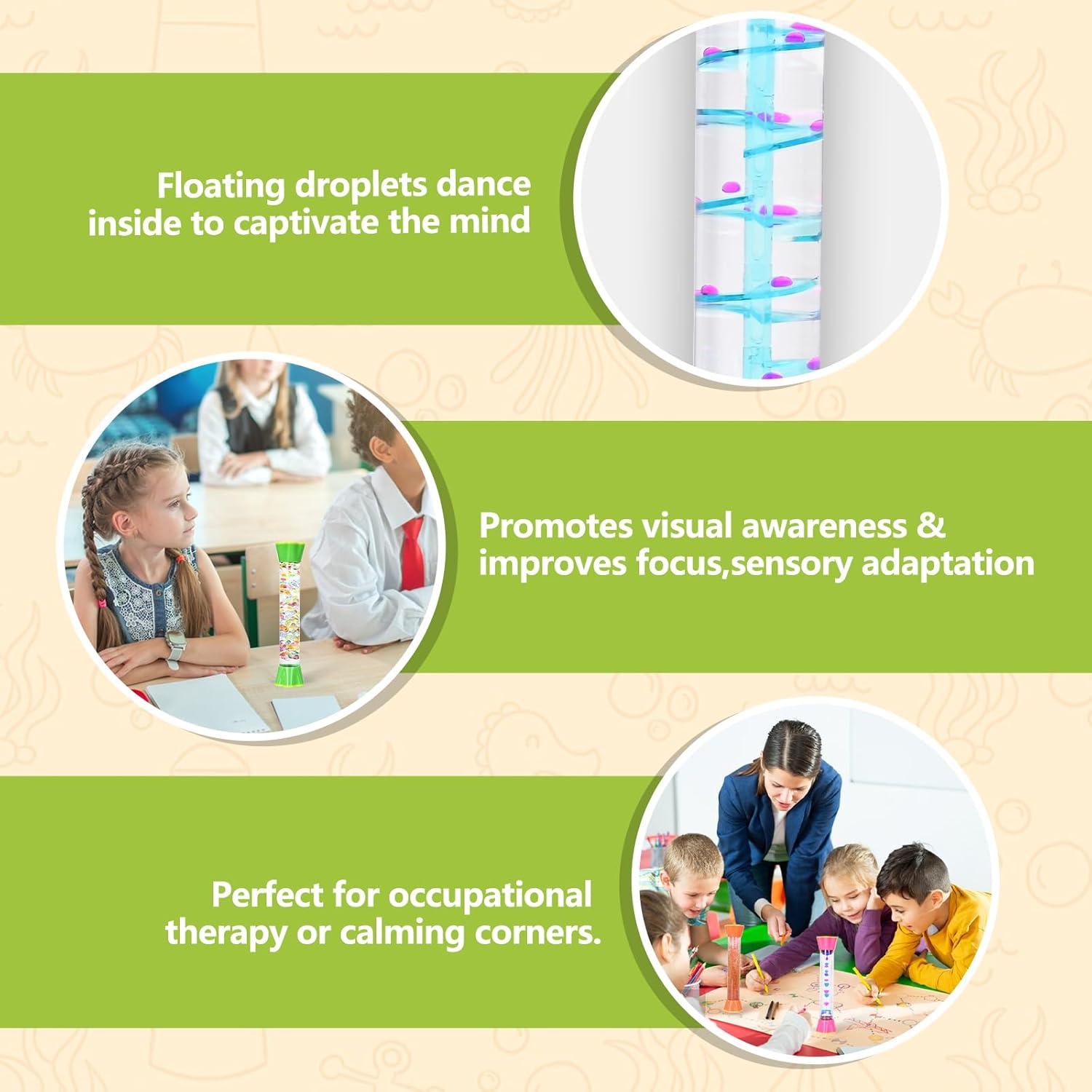 Floating droplets dance inside to captivate the mind

Promotes visual awareness & improves focus,sensory adaptation

Perfect for occupational therapy or calming corners.